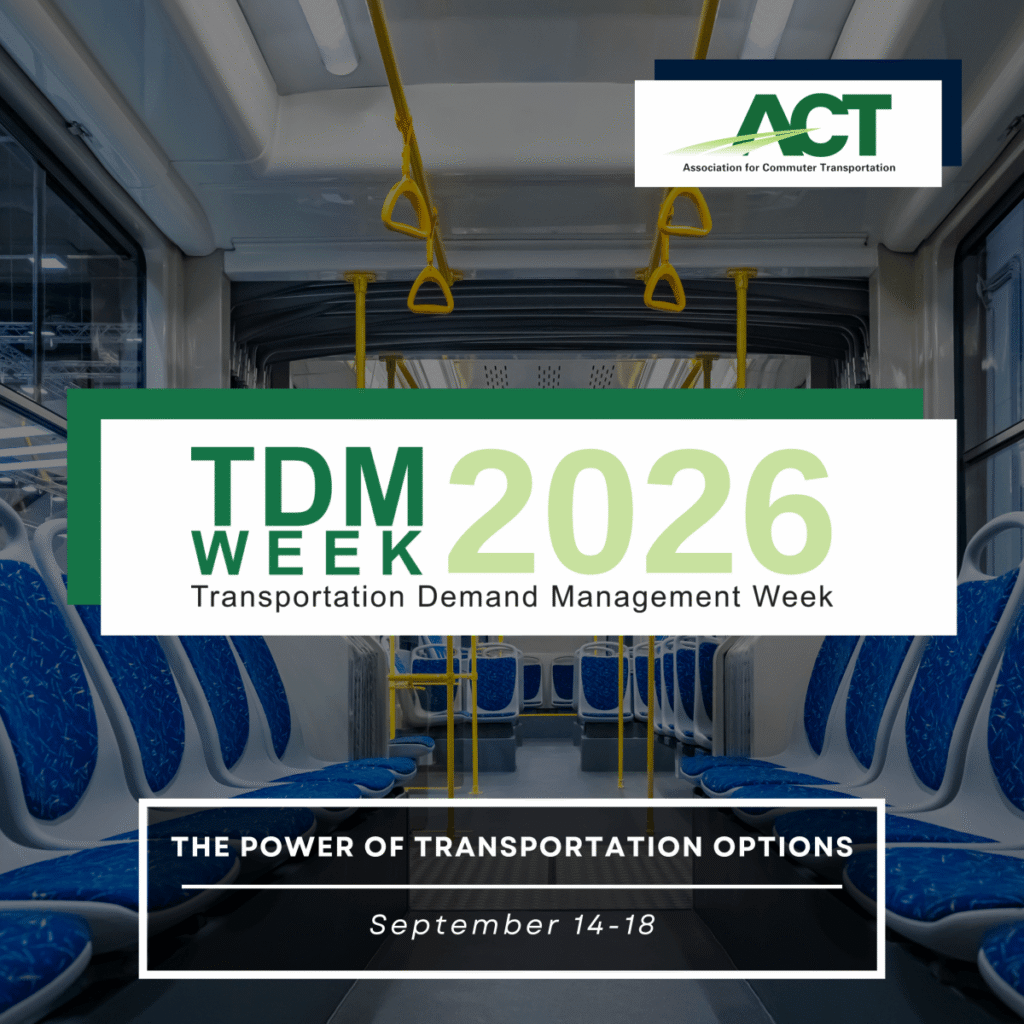 ACT
Association for Commuter Transportation

TDM WEEK 2026
Transportation Demand Management Week

THE POWER OF TRANSPORTATION OPTIONS

September 14-18